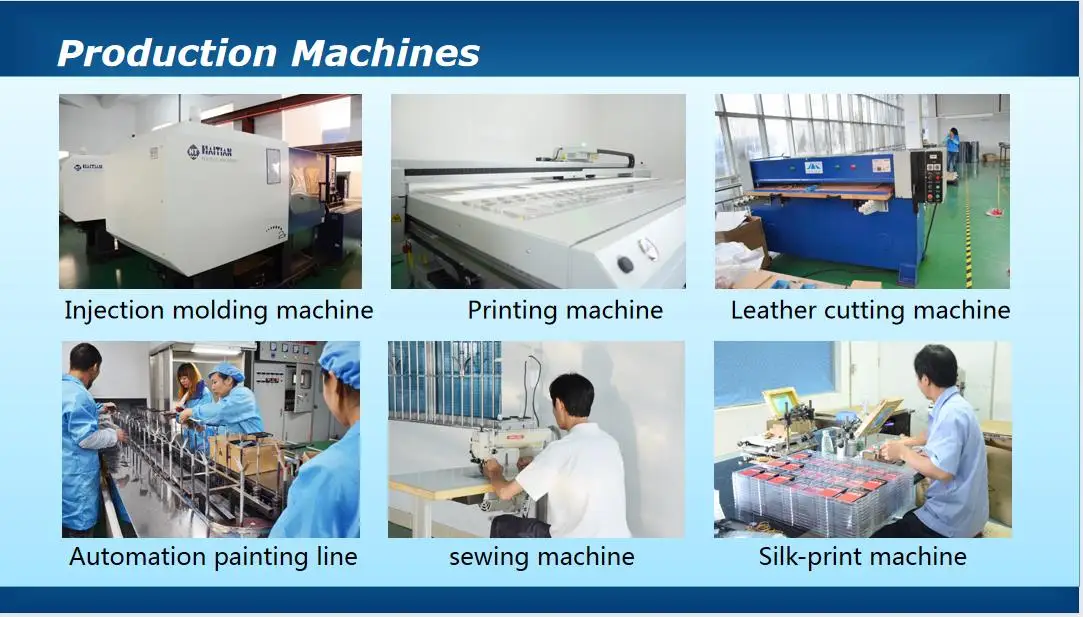 Production Machines

HAITIAN

Injection molding machine

Printing machine

Leather cutting machine

Automation painting line

sewing machine

Silk-print machine